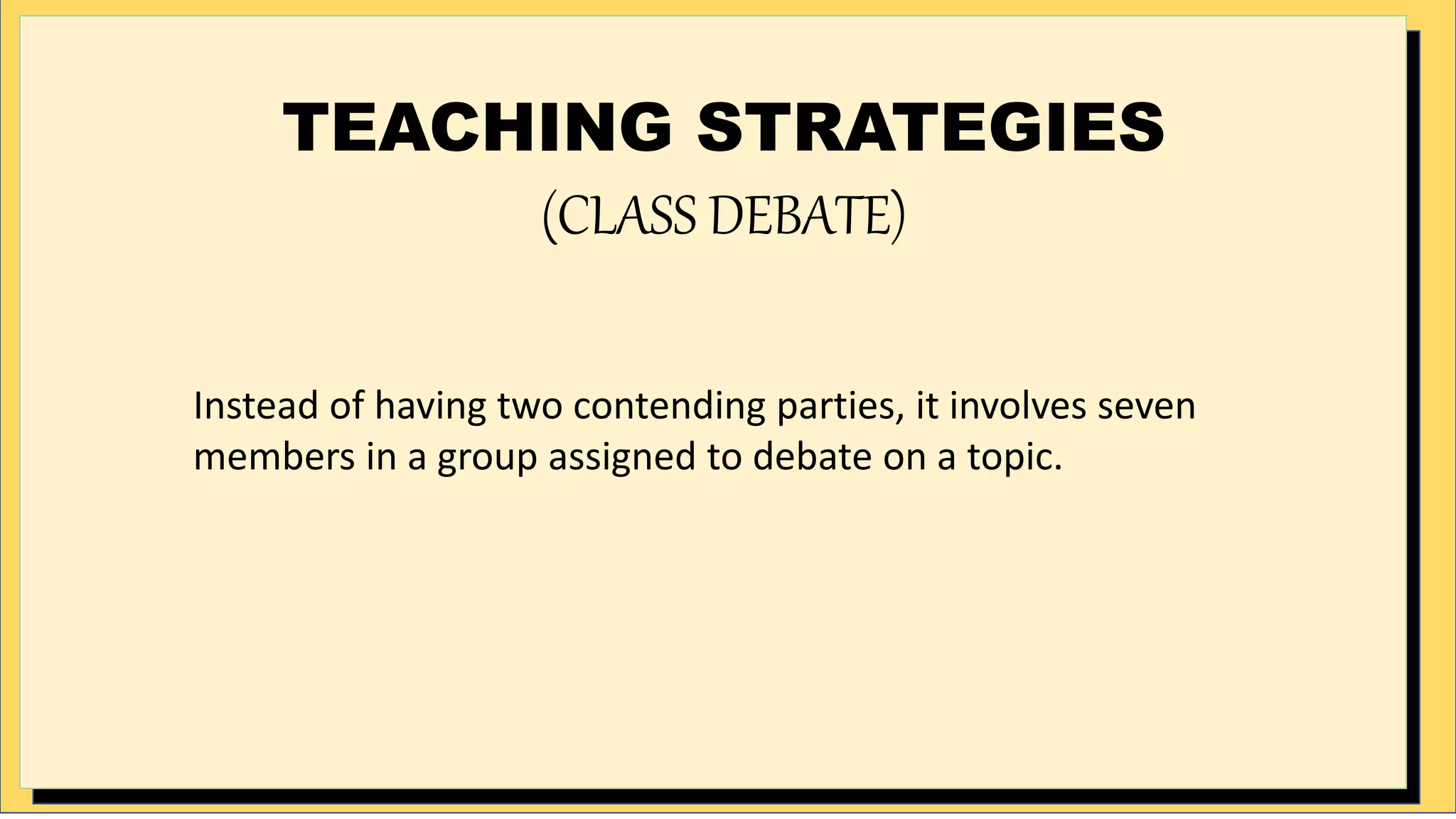 TEACHING STRATEGIES
(CLASS DEBATE)

Instead of having two contending parties, it involves seven members in a group assigned to debate on a topic.